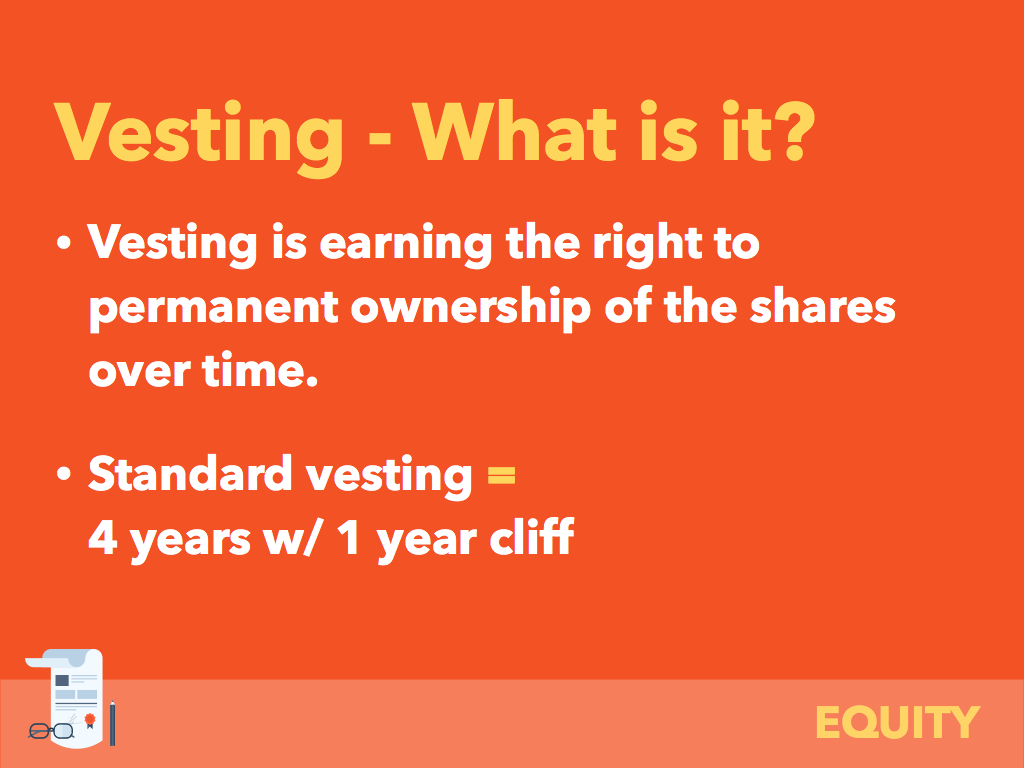 Vesting - What is it?

• Vesting is earning the right to permanent ownership of the shares over time.

• Standard vesting = 4 years w/ 1 year cliff

EQUITY